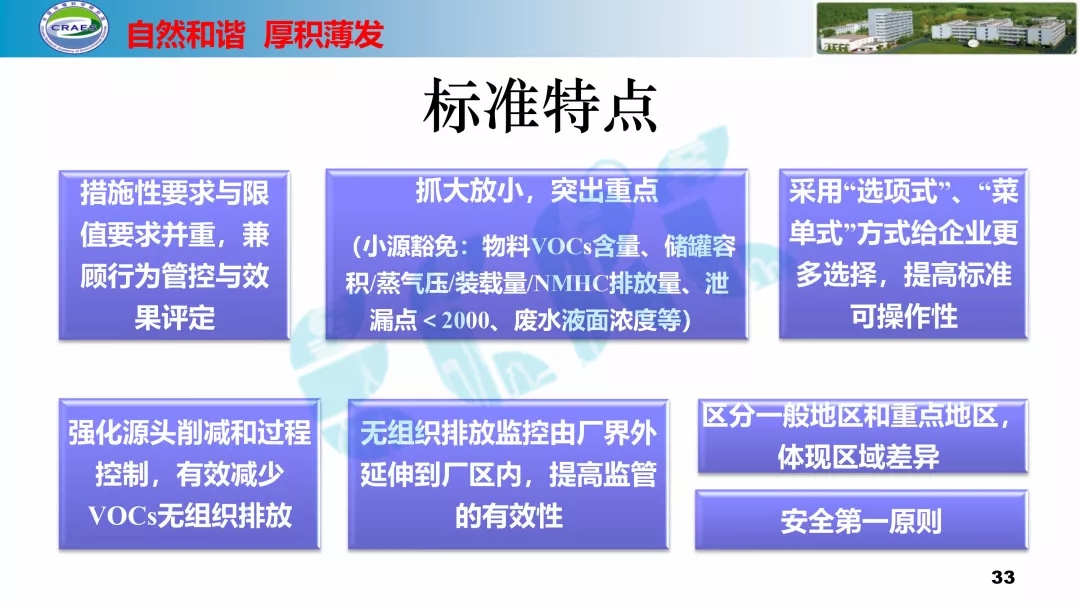 CRAES

自然和谐 厚积薄发

标准特点

措施性要求与限值要求并重，兼顾行为管控与效果评定

抓大放小，突出重点

（小源豁免：物料VOCs含量、储罐容积/蒸气压/装载量/NMHC排放量、泄漏点＜2000、废水液面浓度等）

采用“选项式”、“菜单式”方式给企业更多选择，提高标准可操作性

强化源头削减和过程控制，有效减少VOCs无组织排放

无组织排放监控由厂界外延伸到厂区内，提高监管的有效性

区分一般地区和重点地区，体现区域差异

安全第一原则

33